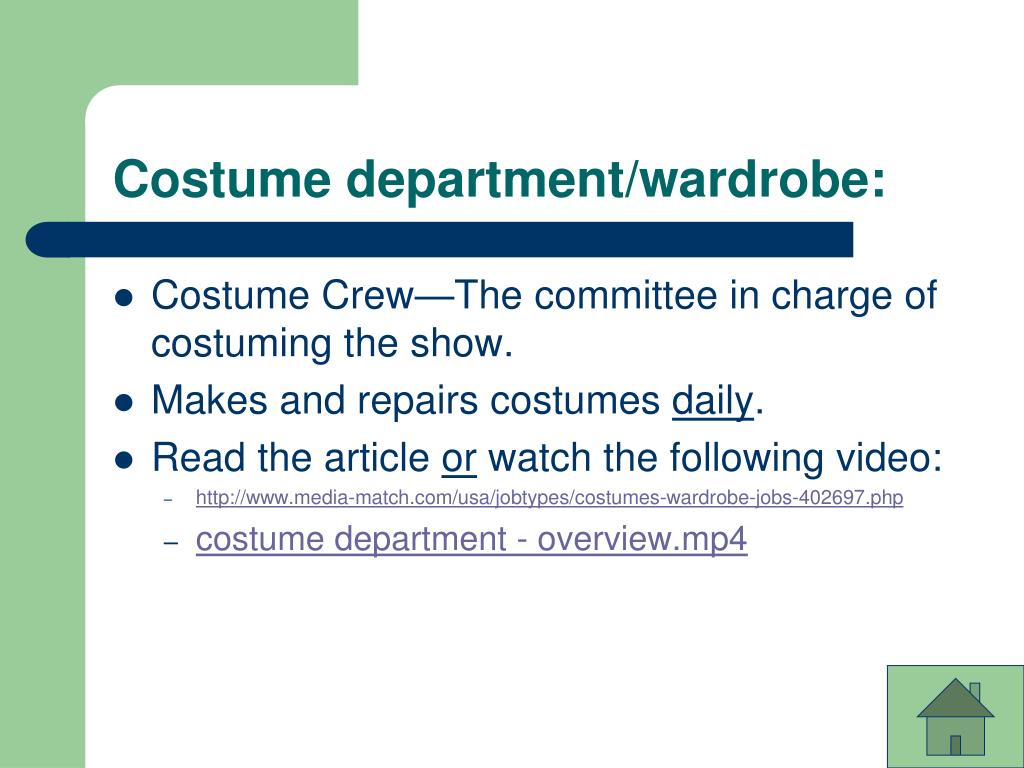 Costume department/wardrobe:

- Costume Crew—The committee in charge of costuming the show.
- Makes and repairs costumes daily.
- Read the article or watch the following video:
  - http://www.media-match.com/usa/jobtypes/costumes-wardrobe-jobs-402697.php
  - costume department - overview.mp4